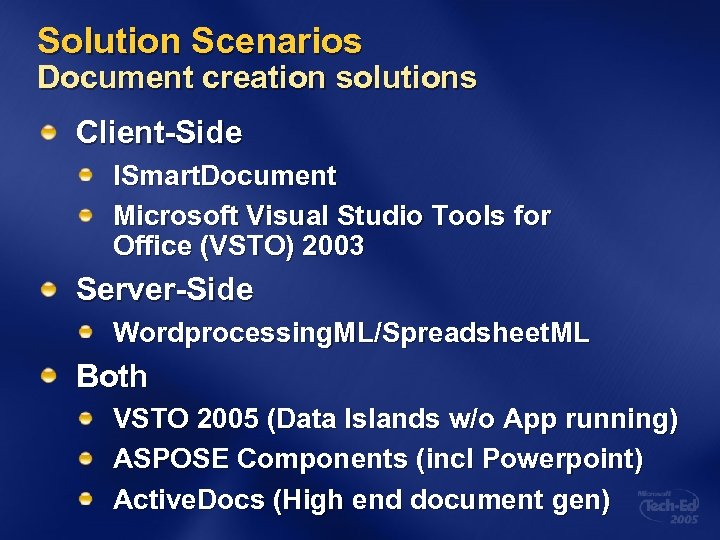 Solution Scenarios
Document creation solutions

Client-Side

ISmartDocument

Microsoft Visual Studio Tools for Office (VSTO) 2003

Server-Side

WordprocessingML/SpreadsheetML

Both

VSTO 2005 (Data Islands w/o App running)

ASPOSE Components (incl Powerpoint)

ActiveDocs (High end document gen)

Microsoft Tech·Ed 2005